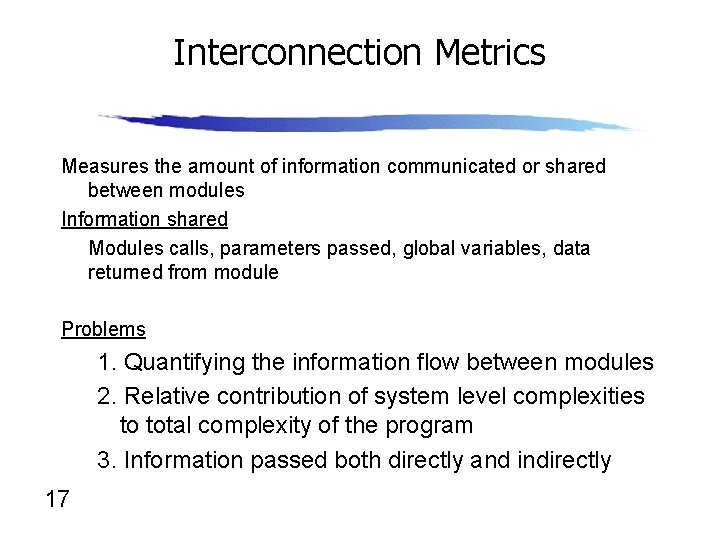 Interconnection Metrics

Measures the amount of information communicated or shared between modules

Information shared

Modules calls, parameters passed, global variables, data returned from module

Problems

1. Quantifying the information flow between modules
2. Relative contribution of system level complexities to total complexity of the program
3. Information passed both directly and indirectly

17